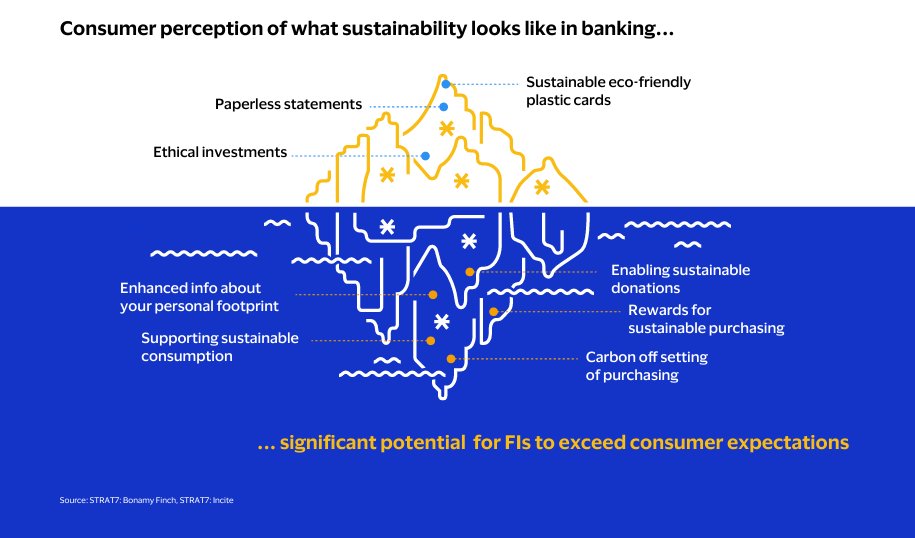 Consumer perception of what sustainability looks like in banking…

Sustainable eco-friendly plastic cards

Paperless statements

Ethical investments

Enabling sustainable donations

Enhanced info about your personal footprint

Rewards for sustainable purchasing

Supporting sustainable consumption

Carbon off setting of purchasing

… significant potential for FIs to exceed consumer expectations

Source: STRAT7: Bonamy Finch, STRAT7: Incite